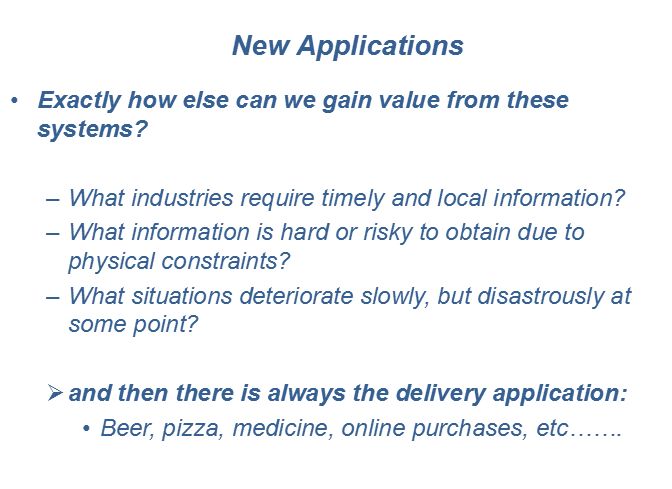 New Applications

• Exactly how else can we gain value from these systems?

– What industries require timely and local information?
– What information is hard or risky to obtain due to physical constraints?
– What situations deteriorate slowly, but disastrously at some point?

➢ and then there is always the delivery application:
• Beer, pizza, medicine, online purchases, etc…….